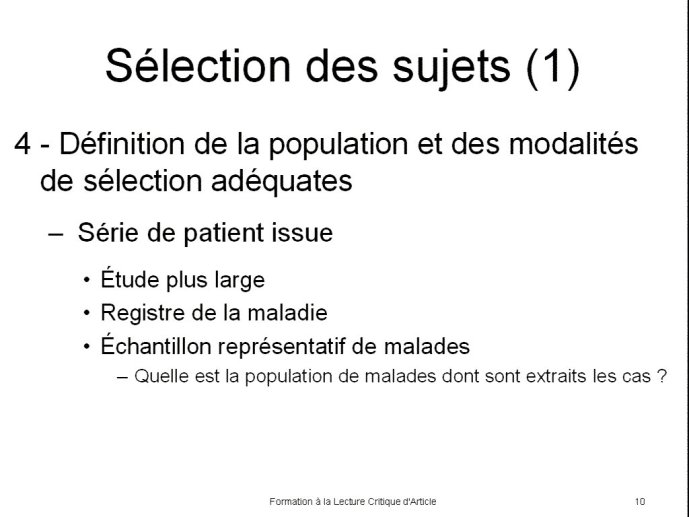 Sélection des sujets (1)

4 - Définition de la population et des modalités de sélection adéquates

– Série de patient issue

• Étude plus large
• Registre de la maladie
• Échantillon représentatif de malades
– Quelle est la population de malades dont sont extraits les cas ?

Formation à la Lecture Critique d'Article

10